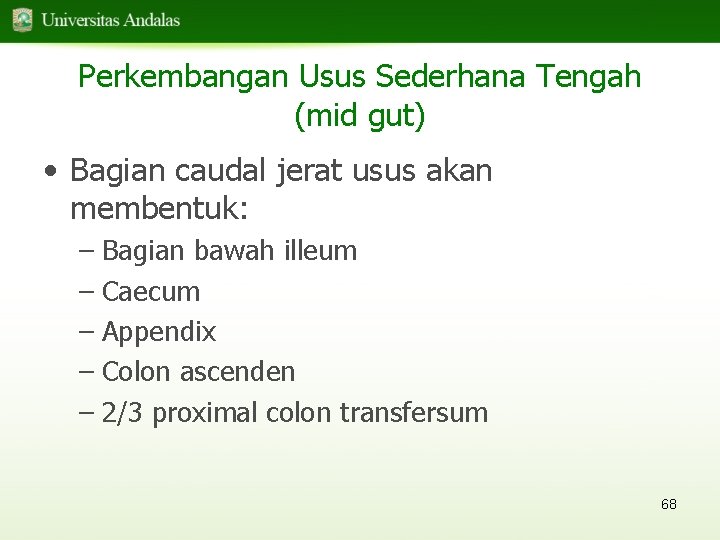 Universitas Andalas

Perkembangan Usus Sederhana Tengah (mid gut)

• Bagian caudal jerat usus akan membentuk:
– Bagian bawah illeum
– Caecum
– Appendix
– Colon ascenden
– 2/3 proximal colon transfersum

68